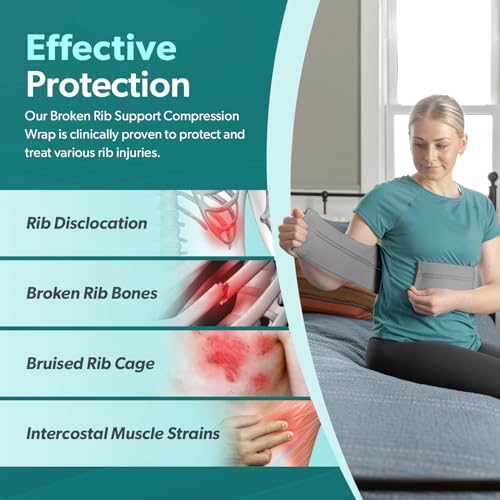 Effective Protection

Our Broken Rib Support Compression Wrap is clinically proven to protect and treat various rib injuries.

Rib Disclocation

Broken Rib Bones

Bruised Rib Cage

Intercostal Muscle Strains